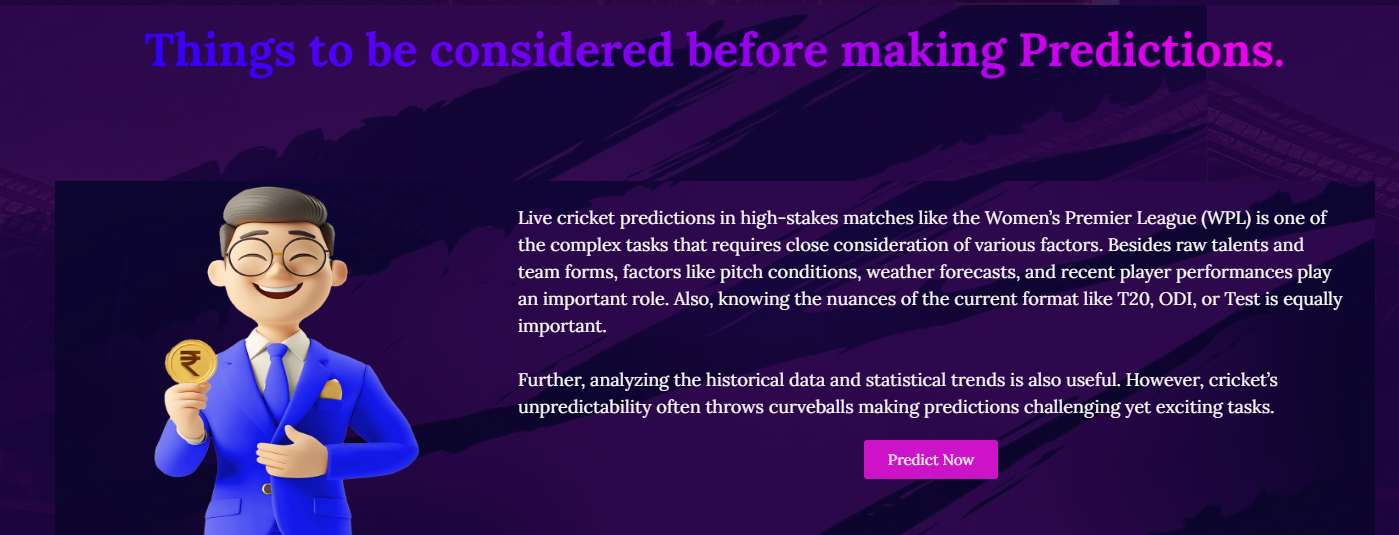 Things to be considered before making Predictions.

₹

Live cricket predictions in high-stakes matches like the Women's Premier League (WPL) is one of the complex tasks that requires close consideration of various factors. Besides raw talents and team forms, factors like pitch conditions, weather forecasts, and recent player performances play an important role. Also, knowing the nuances of the current format like T20, ODI, or Test is equally important.

Further, analyzing the historical data and statistical trends is also useful. However, cricket's unpredictability often throws curveballs making predictions challenging yet exciting tasks.

Predict Now